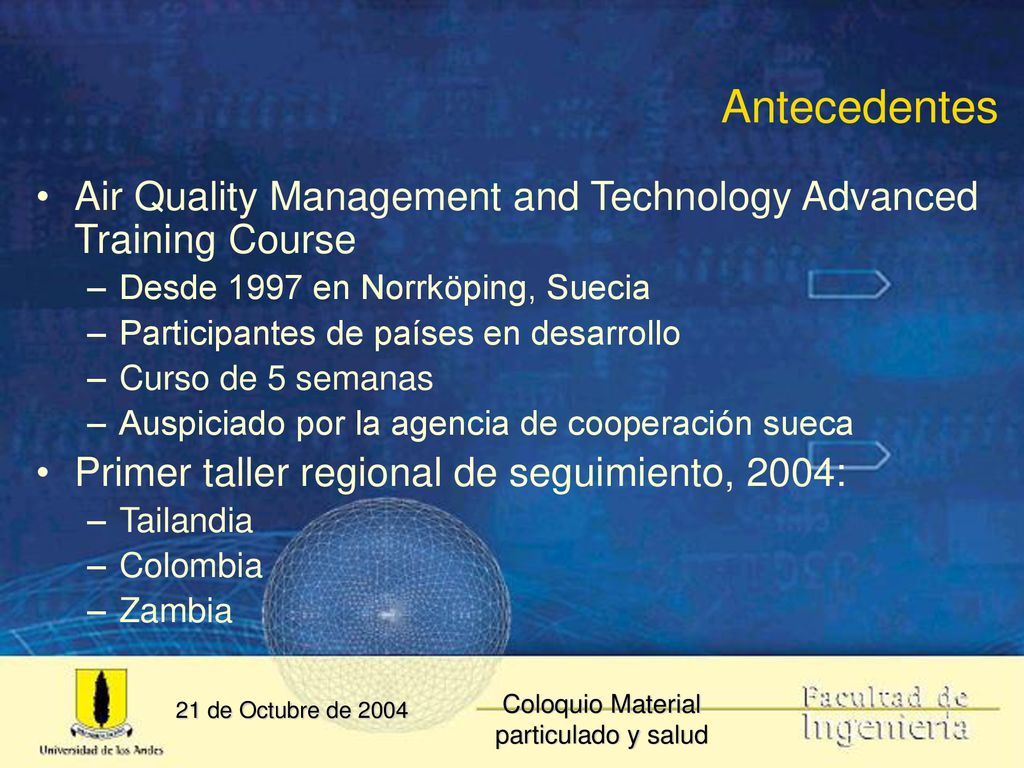 Antecedentes

• Air Quality Management and Technology Advanced Training Course
– Desde 1997 en Norrköping, Suecia
– Participantes de países en desarrollo
– Curso de 5 semanas
– Auspiciado por la agencia de cooperación sueca
• Primer taller regional de seguimiento, 2004:
– Tailandia
– Colombia
– Zambia

Universidad de los Andes

21 de Octubre de 2004

Coloquio Material particulado y salud

Facultad de Ingeniería